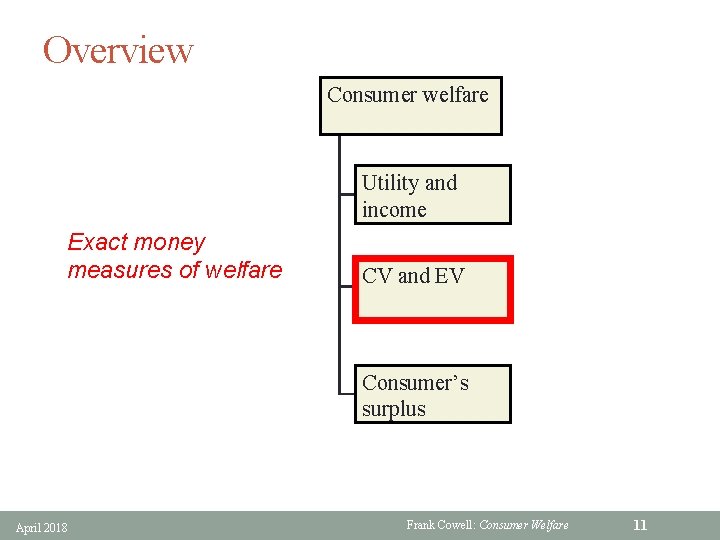 Overview

Consumer welfare

Utility and income

Exact money measures of welfare

CV and EV

Consumer's surplus

April 2018

Frank Cowell: Consumer Welfare

11